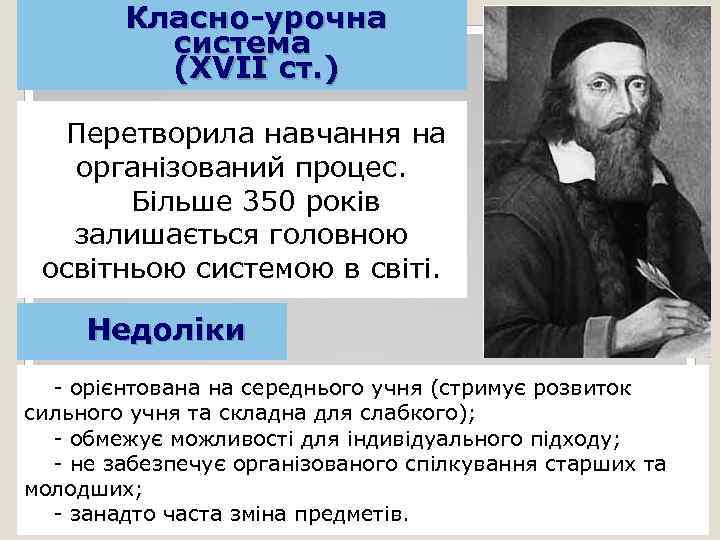 Класно-урочна система (XVII ст.)

Перетворила навчання на організований процес. Більше 350 років залишається головною освітньою системою в світі.

Недоліки

- орієнтована на середнього учня (стримує розвиток сильного учня та складна для слабкого);
- обмежує можливості для індивідуального підходу;
- не забезпечує організованого спілкування старших та молодших;
- занадто часта зміна предметів.